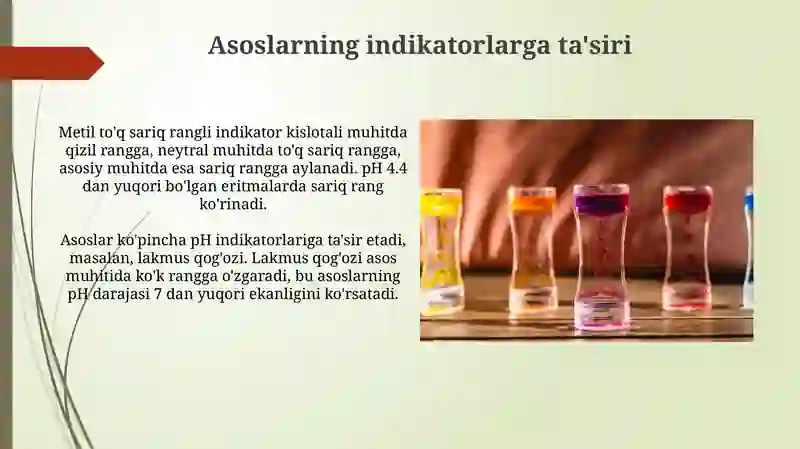 Asoslarning indikatorlarga ta'siri

Metil to'q sariq rangli indikator kislotali muhitda qizil rangga, neytral muhitda to'q sariq rangga, asosiy muhitda esa sariq rangga aylanadi. pH 4.4 dan yuqori bo'lgan eritmalarda sariq rang ko'rinadi.

Asoslar ko'pincha pH indikatorlariga ta'sir etadi, masalan, lakmus qog'ozi. Lakmus qog'ozi asos muhitida ko'k rangga o'zgaradi, bu asoslarning pH darajasi 7 dan yuqori ekanligini ko'rsatadi.